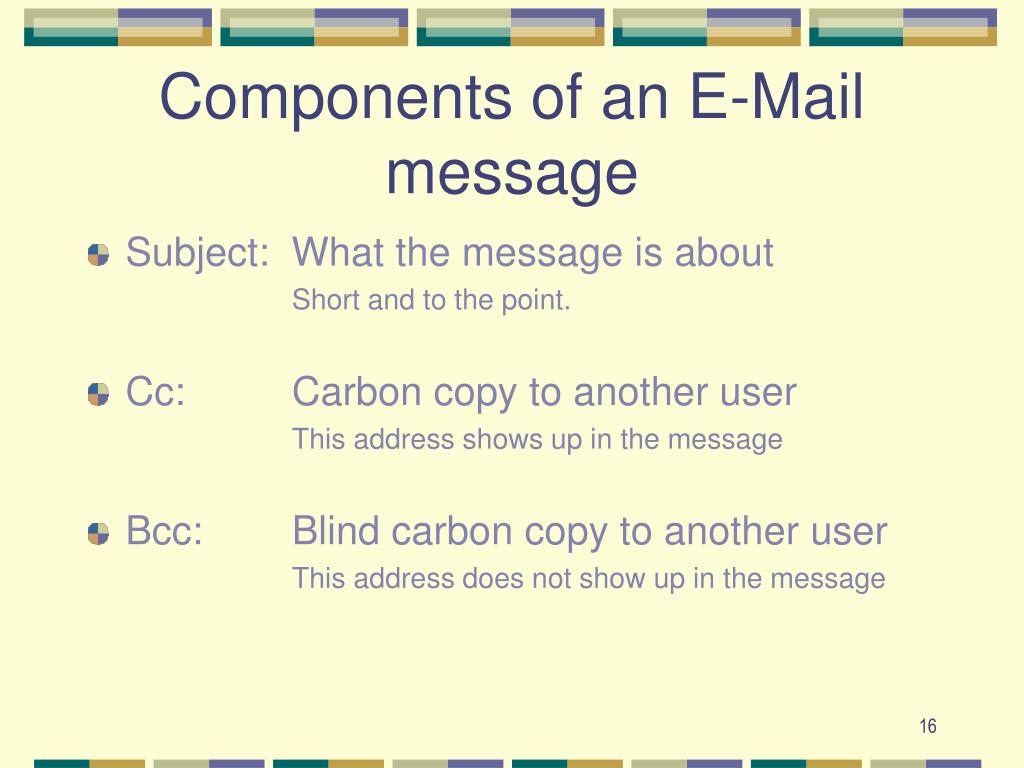 Components of an E-Mail message

Subject: What the message is about
Short and to the point.

Cc: Carbon copy to another user
This address shows up in the message

Bcc: Blind carbon copy to another user
This address does not show up in the message

16